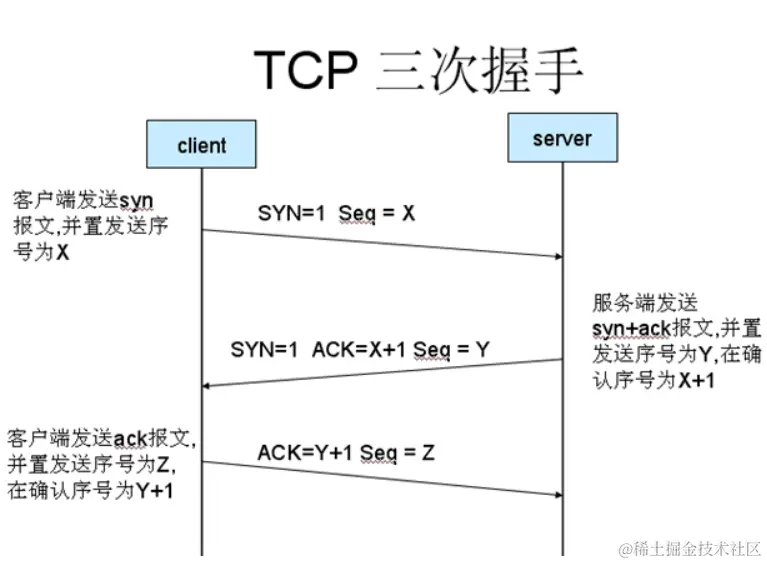 TCP 三次握手

client

server

客户端发送syn报文,并置发送序号为X

SYN=1 Seq = X

服务端发送syn+ack报文,并置发送序号为Y,在确认序号为X+1

SYN=1 ACK=X+1 Seq = Y

客户端发送ack报文,并置发送序号为Z,在确认序号为Y+1

ACK=Y+1 Seq = Z

@稀土掘金技术社区